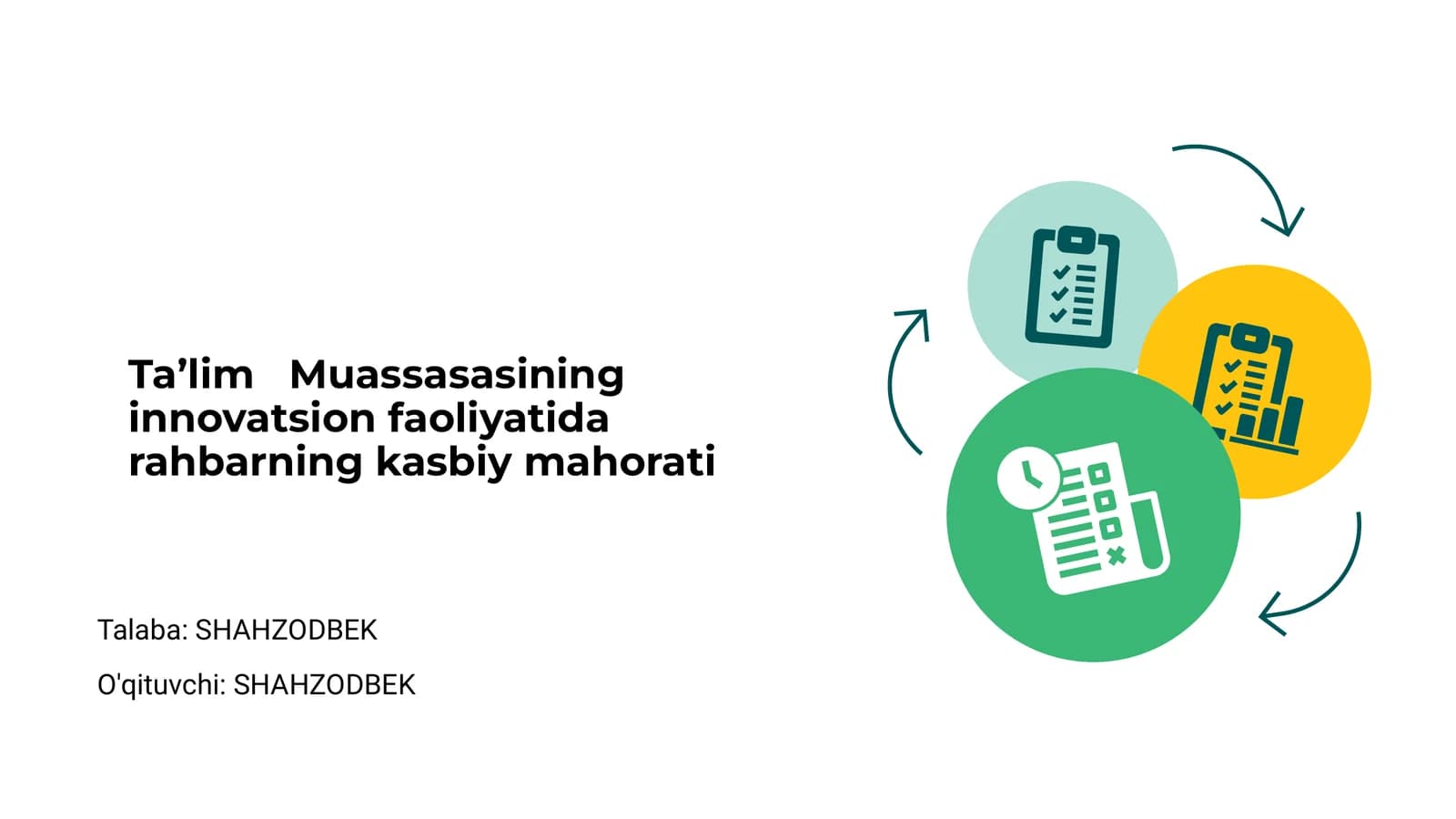 Ta’lim Muassasasining innovatsion faoliyatida rahbarning kasbiy mahorati

Talaba: SHAHZODBEK

O'qituvchi: SHAHZODBEK